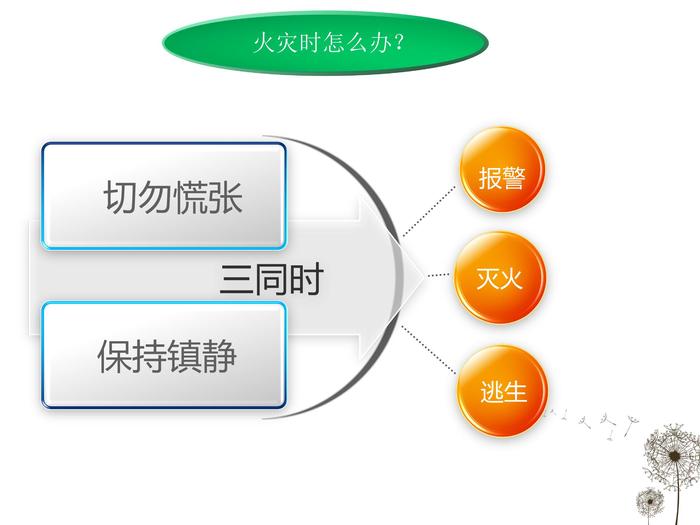 火灾时怎么办?

切勿慌张

三同时

保持镇静

报警

灭火

逃生